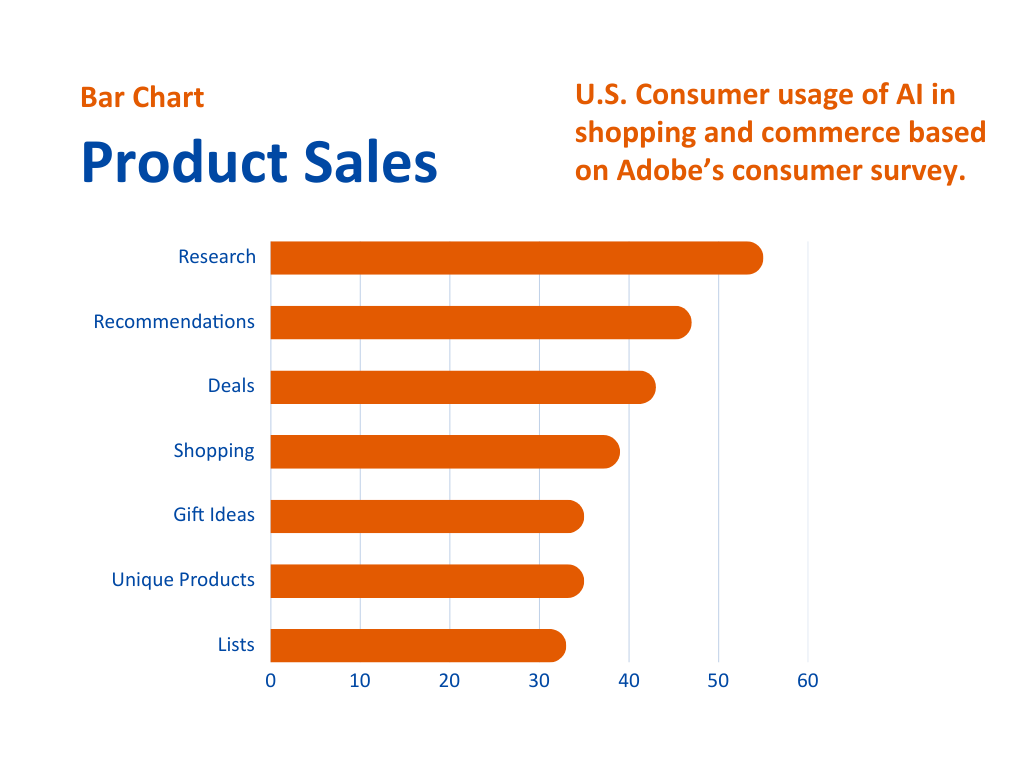 Bar Chart

Product Sales

U.S. Consumer usage of AI in shopping and commerce based on Adobe's consumer survey.

Research
Recommendations
Deals
Shopping
Gift Ideas
Unique Products
Lists

0 10 20 30 40 50 60